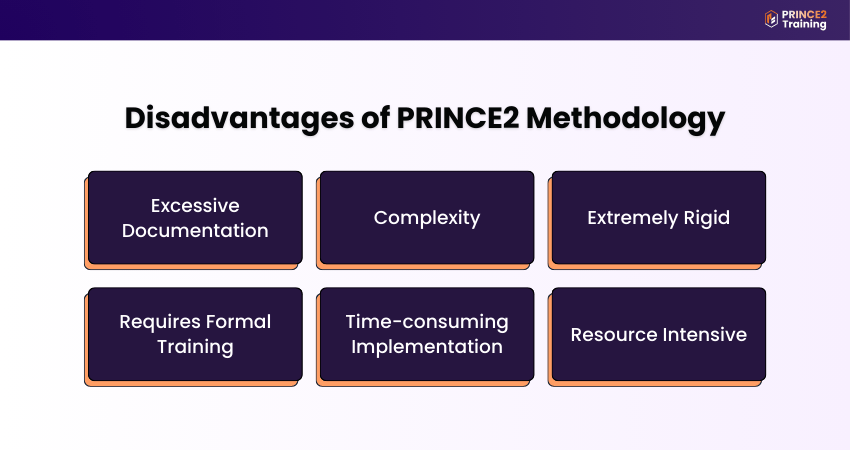 PRINCE2 Training

Disadvantages of PRINCE2 Methodology

Excessive Documentation

Complexity

Extremely Rigid

Requires Formal Training

Time-consuming Implementation

Resource Intensive